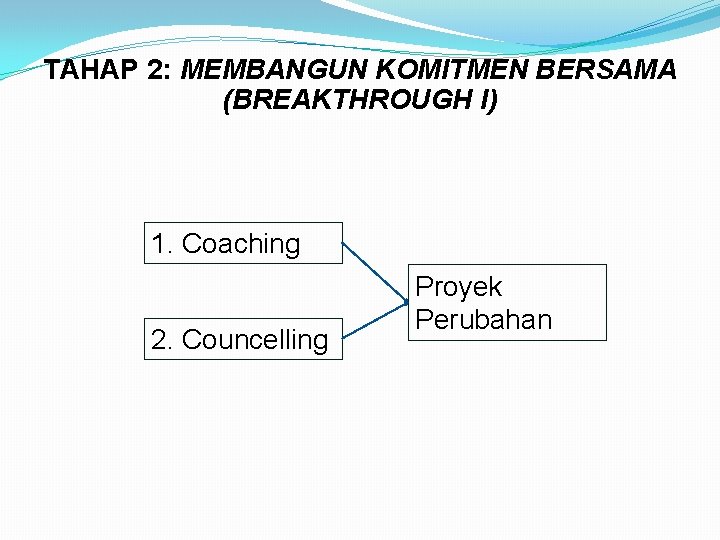 TAHAP 2: MEMBANGUN KOMITMEN BERSAMA (BREAKTHROUGH I)

1. Coaching

2. Councelling

Proyek Perubahan